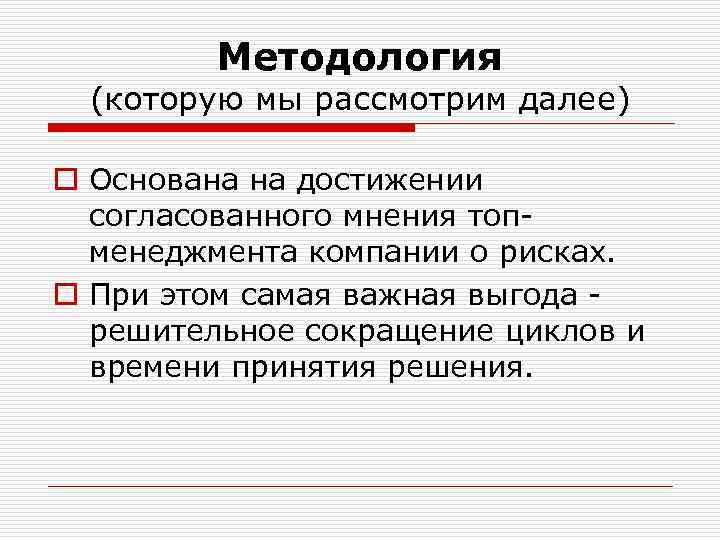 Методология
(которую мы рассмотрим далее)

Основана на достижении согласованного мнения топ-менеджмента компании о рисках.

При этом самая важная выгода - решительное сокращение циклов и времени принятия решения.